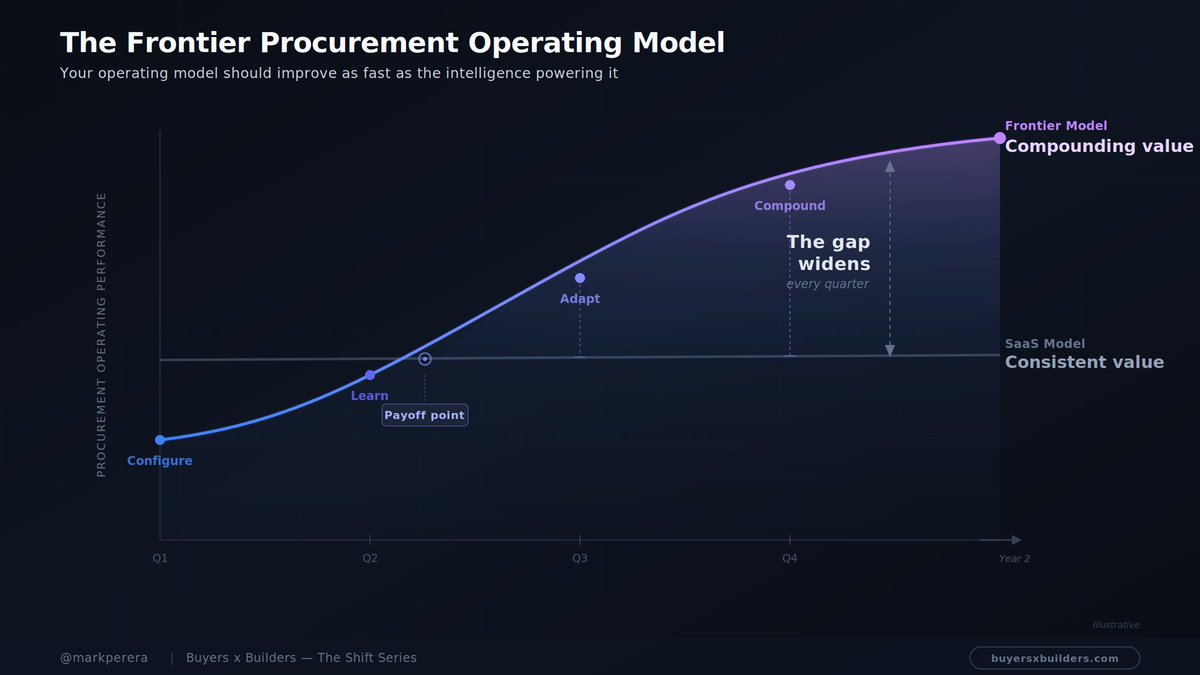 The Frontier Procurement Operating Model
Your operating model should improve as fast as the intelligence powering it

PROCUREMENT OPERATING PERFORMANCE

Frontier Model
Compounding value

Compound

The gap widens
every quarter

Adapt

SaaS Model
Consistent value

Learn

Payoff point

Configure

Q1
Q2
Q3
Q4
Year 2

Illustrative

@markperera | Buyers x Builders — The Shift Series

buyersxbuilders.com